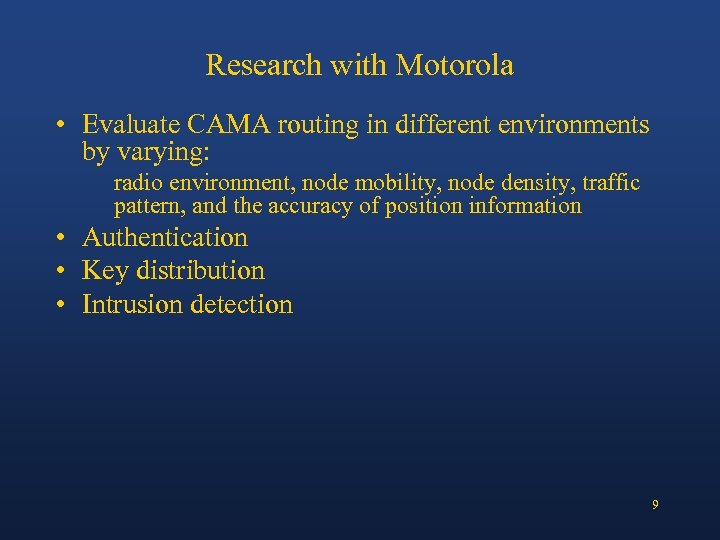 Research with Motorola

• Evaluate CAMA routing in different environments by varying:

radio environment, node mobility, node density, traffic pattern, and the accuracy of position information

• Authentication
• Key distribution
• Intrusion detection

9